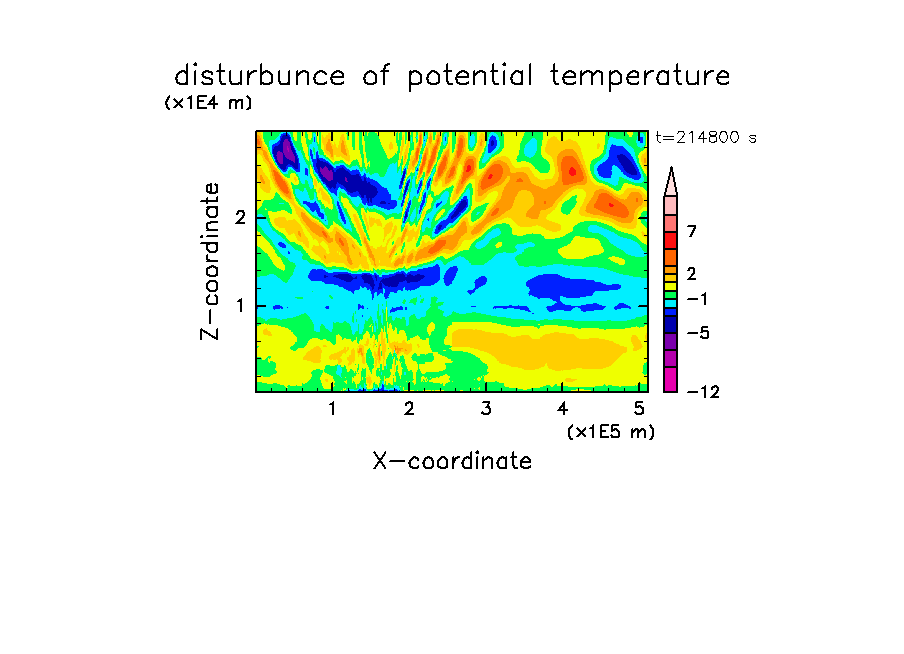 disturbunce of potential temperature

(x1E4 m)

t=214800 s

Z-coordinate

2

1

1 2 3 4 5

(x1E5 m)

X-coordinate

7

2

−1

−5

−12